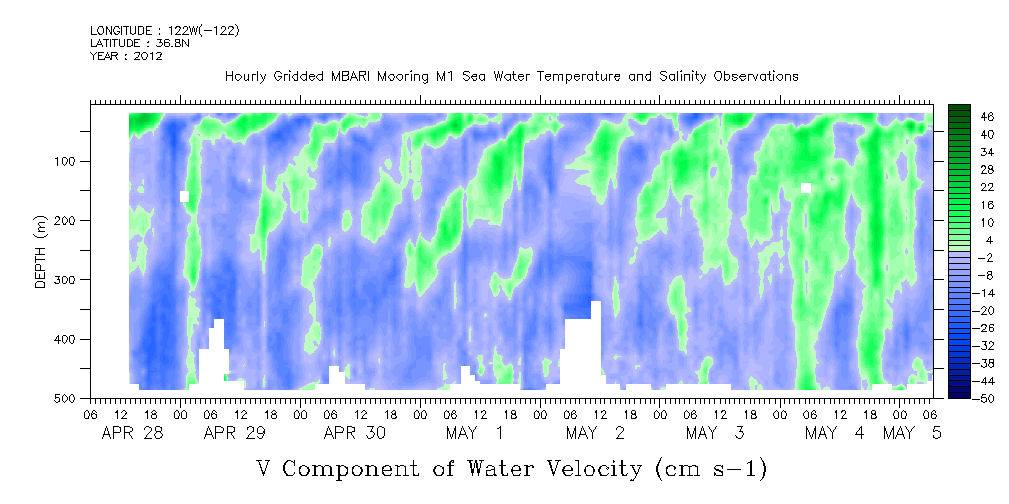 LONGITUDE : 122W(-122)
LATITUDE : 36.8N
YEAR : 2012

Hourly Gridded MBARI Mooring M1 Sea Water Temperature and Salinity Observations

DEPTH (m)

100
200
300
400
500

46
40
34
28
22
16
10
4
-2
-8
-14
-20
-26
-32
-38
-44
-50

06 12 18 00 06 12 18 00 06 12 18 00 06 12 18 00 06 12 18 00 06 12 18 00 06 12 18 00 06
APR 28 APR 29 APR 30 MAY 1 MAY 2 MAY 3 MAY 4 MAY 5

V Component of Water Velocity (cm s-1)